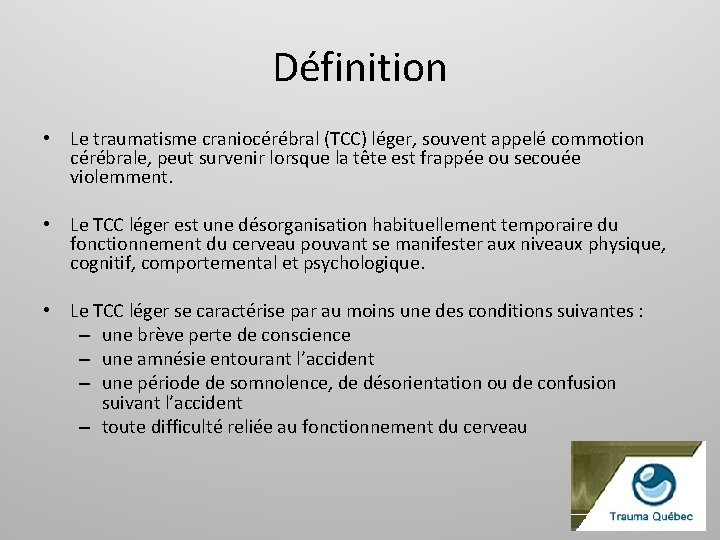 Définition

• Le traumatisme craniocérébral (TCC) léger, souvent appelé commotion cérébrale, peut survenir lorsque la tête est frappée ou secouée violemment.

• Le TCC léger est une désorganisation habituellement temporaire du fonctionnement du cerveau pouvant se manifester aux niveaux physique, cognitif, comportemental et psychologique.

• Le TCC léger se caractérise par au moins une des conditions suivantes :
– une brève perte de conscience
– une amnésie entourant l'accident
– une période de somnolence, de désorientation ou de confusion suivant l'accident
– toute difficulté reliée au fonctionnement du cerveau

Trauma Québec